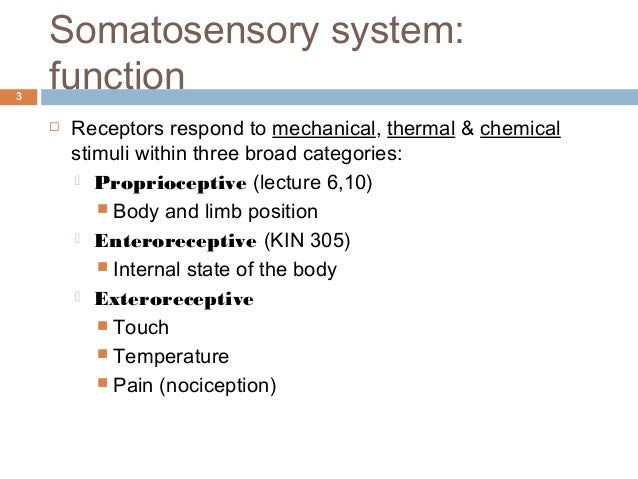 Somatosensory system: function

3

Receptors respond to mechanical, thermal & chemical stimuli within three broad categories:

Proprioceptive (lecture 6,10)

Body and limb position

Enteroreceptive (KIN 305)

Internal state of the body

Exteroreceptive

Touch

Temperature

Pain (nociception)